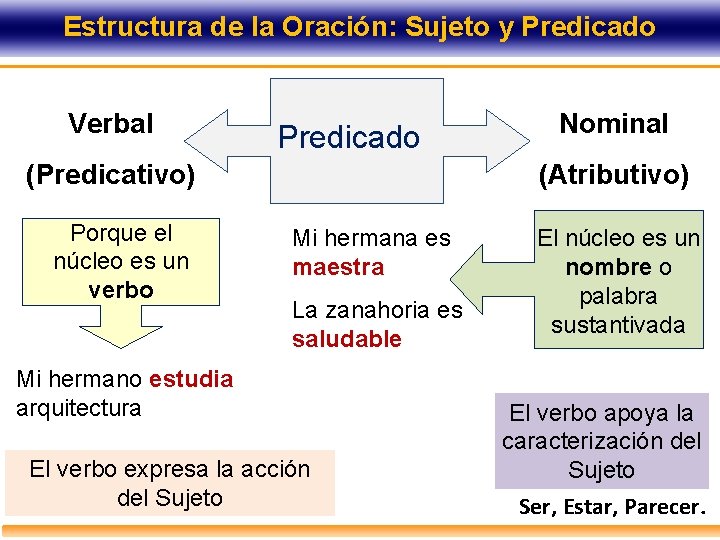 Estructura de la Oración: Sujeto y Predicado

Verbal
(Predicativo)

Predicado

Nominal
(Atributivo)

Porque el núcleo es un verbo

Mi hermano estudia arquitectura

El verbo expresa la acción del Sujeto

Mi hermana es maestra

La zanahoria es saludable

El núcleo es un nombre o palabra sustantivada

El verbo apoya la caracterización del Sujeto

Ser, Estar, Parecer.